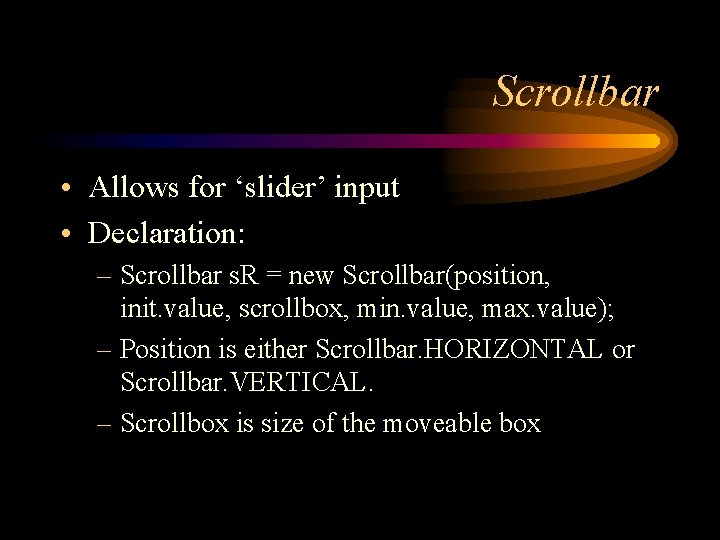 Scrollbar

• Allows for ‘slider’ input
• Declaration:
– Scrollbar sR = new Scrollbar(position, init.value, scrollbox, min.value, max.value);
– Position is either Scrollbar.HORIZONTAL or Scrollbar.VERTICAL.
– Scrollbox is size of the moveable box